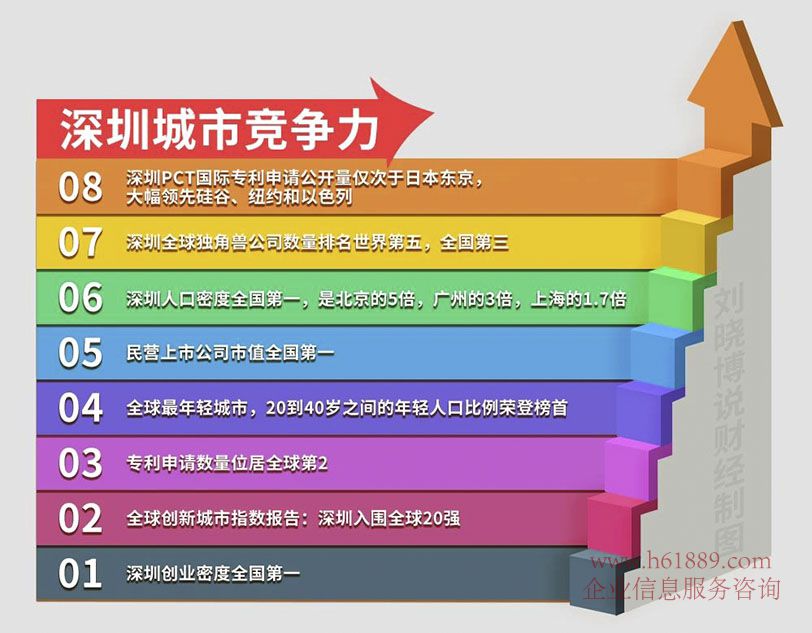 深圳城市竞争力

08 深圳PCT国际专利申请公开量仅次于日本东京，大幅领先硅谷、纽约和以色列

07 深圳全球独角兽公司数量排名世界第五，全国第三

06 深圳人口密度全国第一，是北京的5倍，广州的3倍，上海的1.7倍

05 民营上市公司市值全国第一

04 全球最年轻城市，20到40岁之间的年轻人口比例荣登榜首

03 专利申请数量位居全球第2

02 全球创新城市指数报告：深圳入围全球20强

01 深圳创业密度全国第一

刘晓博说财经制图

www.h61889.com
企业信息服务咨询